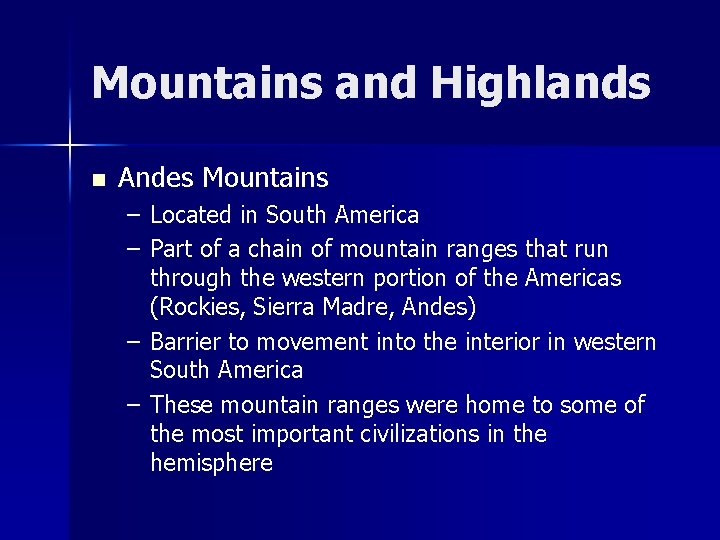 Mountains and Highlands

■ Andes Mountains
– Located in South America
– Part of a chain of mountain ranges that run through the western portion of the Americas (Rockies, Sierra Madre, Andes)
– Barrier to movement into the interior in western South America
– These mountain ranges were home to some of the most important civilizations in the hemisphere